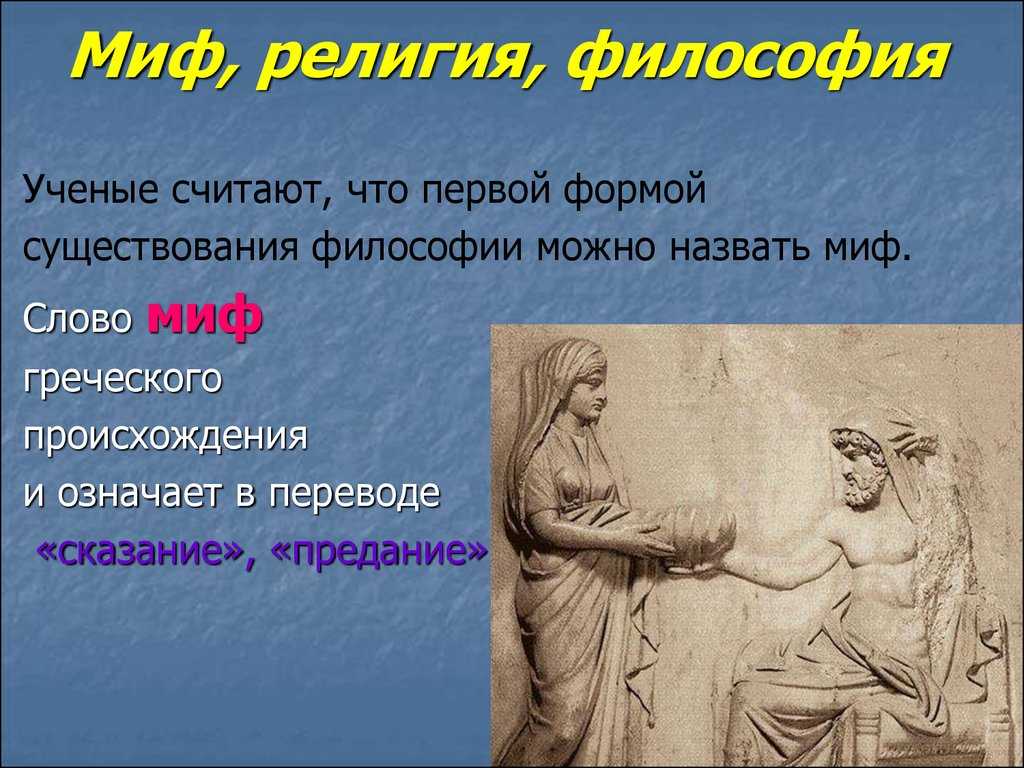 Миф, религия, философия

Ученые считают, что первой формой существования философии можно назвать миф.

Слово миф греческого происхождения и означает в переводе «сказание», «предание»